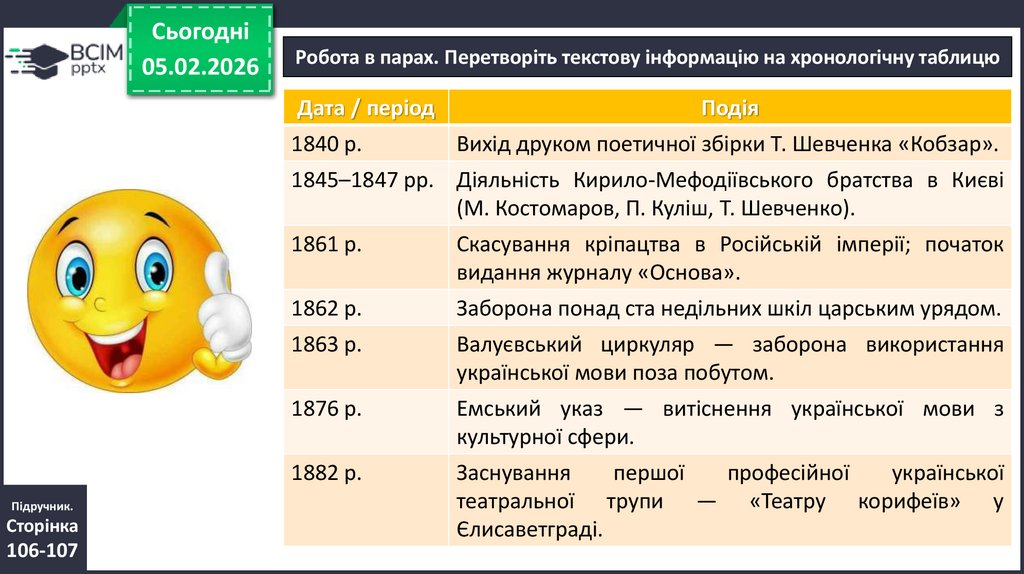 ВСІМ pptx

Сьогодні 05.02.2026

Робота в парах. Перетворіть текстову інформацію на хронологічну таблицю

| Дата / період | Подія |
|---|---|
| 1840 р. | Вихід друком поетичної збірки Т. Шевченка «Кобзар». |
| 1845–1847 рр. | Діяльність Кирило-Мефодіївського братства в Києві (М. Костомаров, П. Куліш, Т. Шевченко). |
| 1861 р. | Скасування кріпацтва в Російській імперії; початок видання журналу «Основа». |
| 1862 р. | Заборона понад ста недільних шкіл царським урядом. |
| 1863 р. | Валуєвський циркуляр — заборона використання української мови поза побутом. |
| 1876 р. | Емський указ — витіснення української мови з культурної сфери. |
| 1882 р. | Заснування першої професійної української театральної трупи — «Театру корифеїв» у Єлисаветграді. |

Підручник. Сторінка 106-107